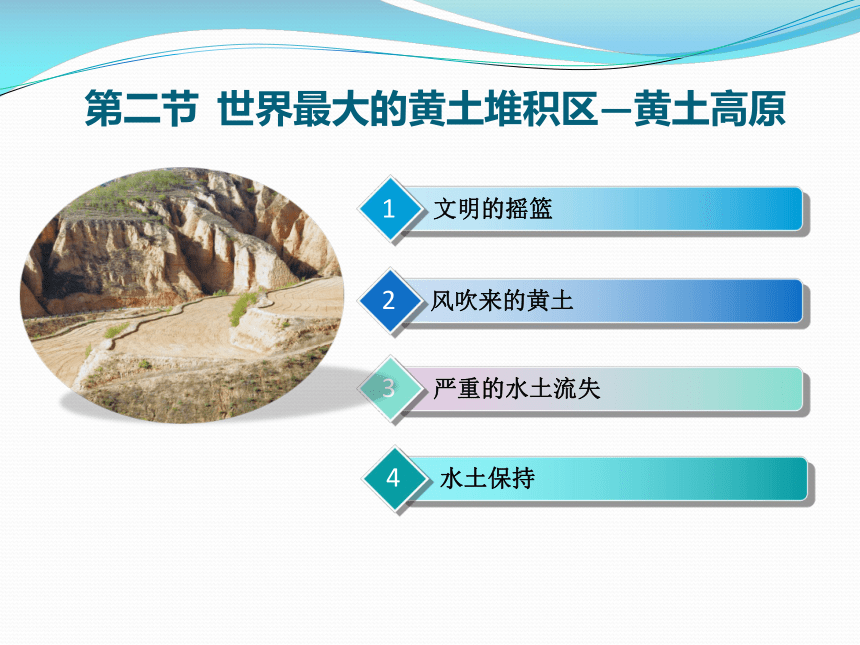 第二节 世界最大的黄土堆积区—黄土高原

1 文明的摇篮

2 风吹来的黄土

3 严重的水土流失

4 水土保持